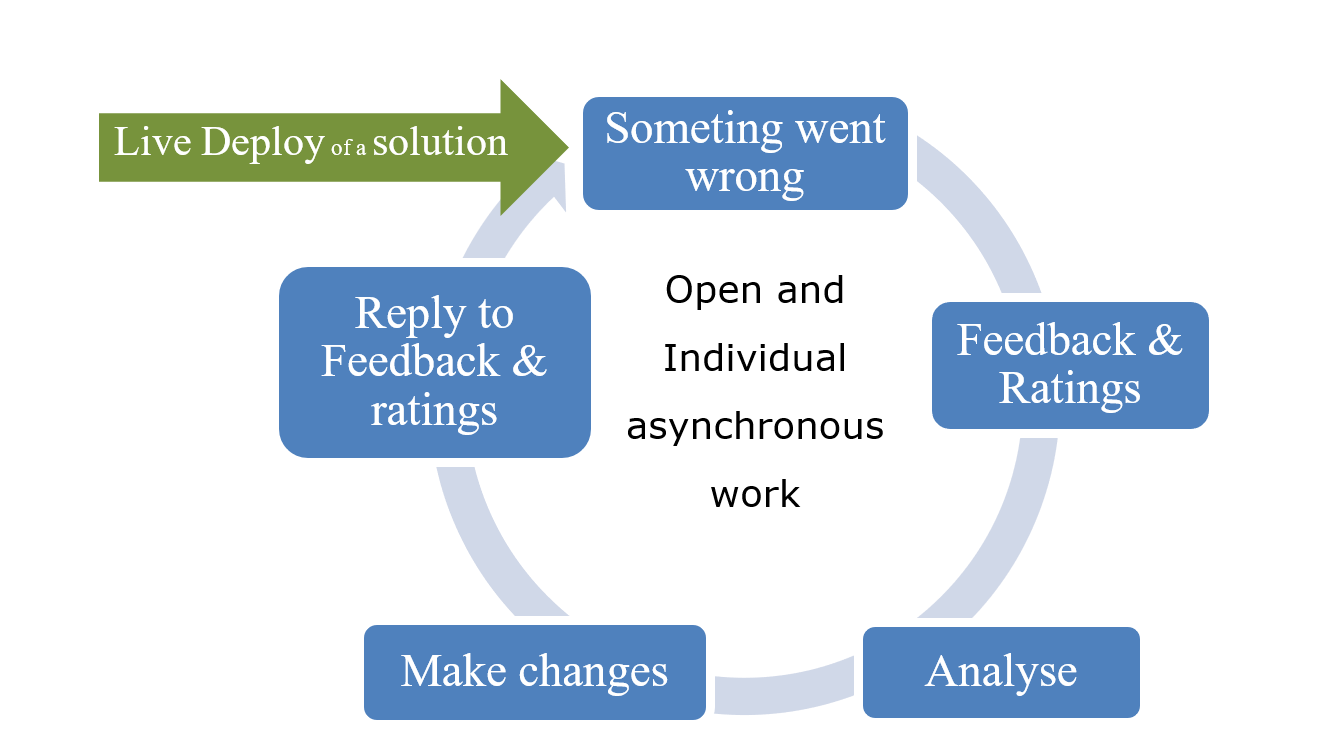 Live Deploy of a solution

Someting went wrong

Feedback & Ratings

Analyse

Make changes

Reply to Feedback & ratings

Open and Individual asynchronous work